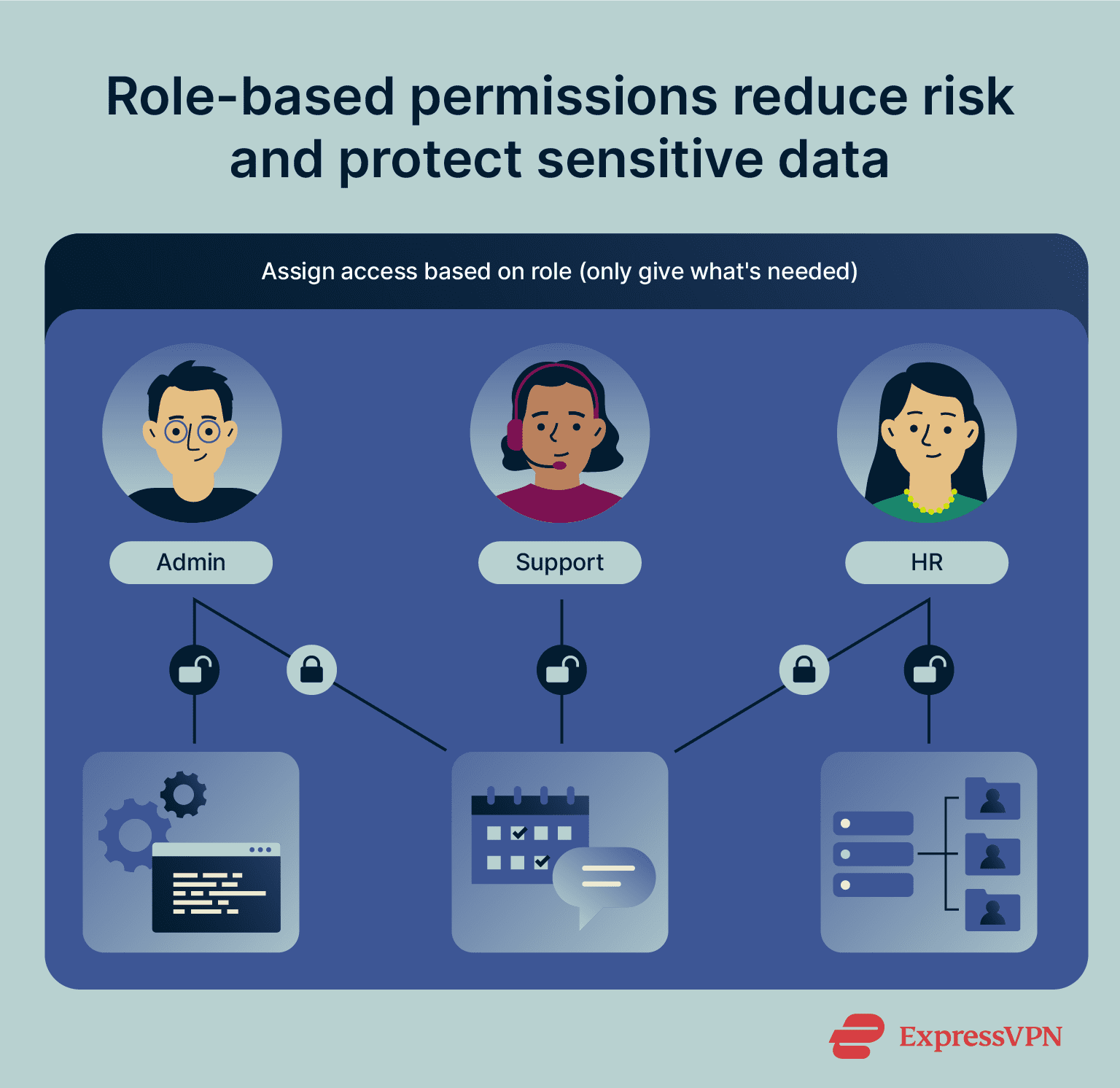 Role-based permissions reduce risk and protect sensitive data

Assign access based on role (only give what's needed)

Admin

Support

HR

ExpressVPN